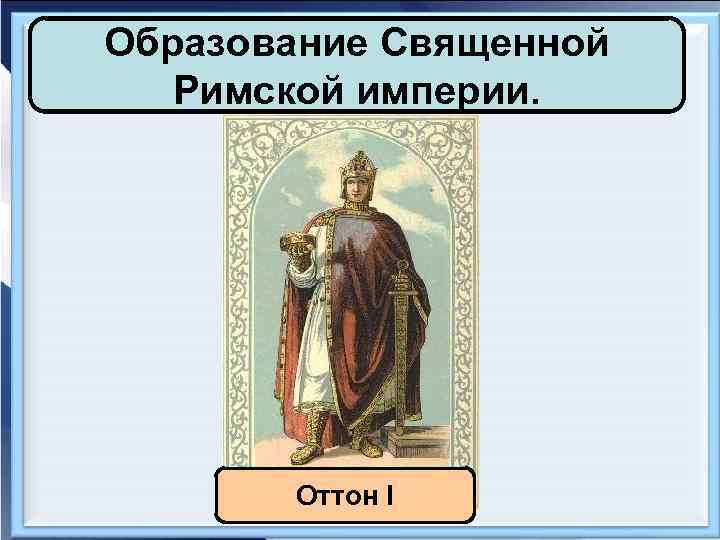 Образование Священной Римской империи.

Оттон I